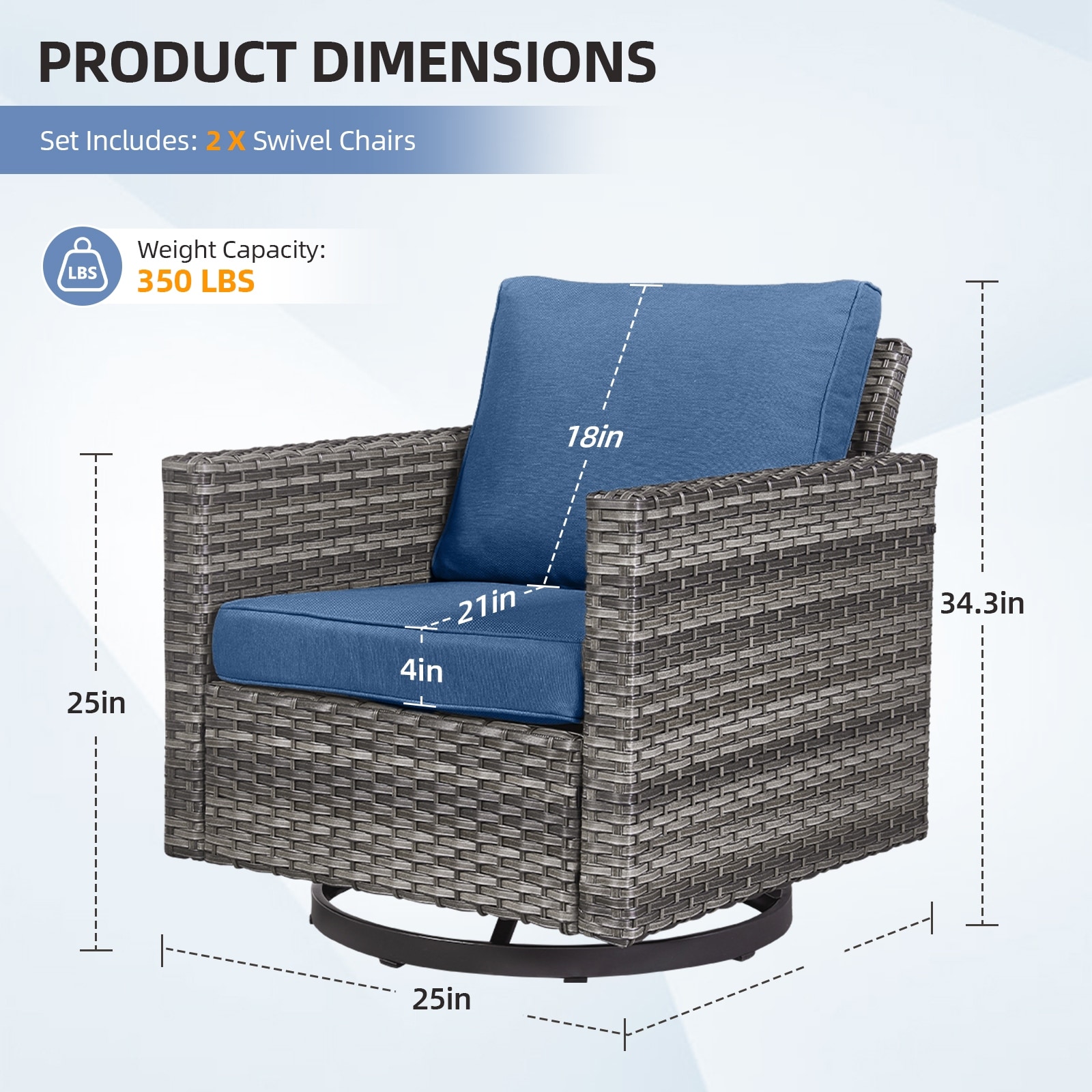 PRODUCT DIMENSIONS

Set Includes: 2 X Swivel Chairs

LBS

Weight Capacity:
350 LBS

18in

21in

4in

34.3in

25in

25in